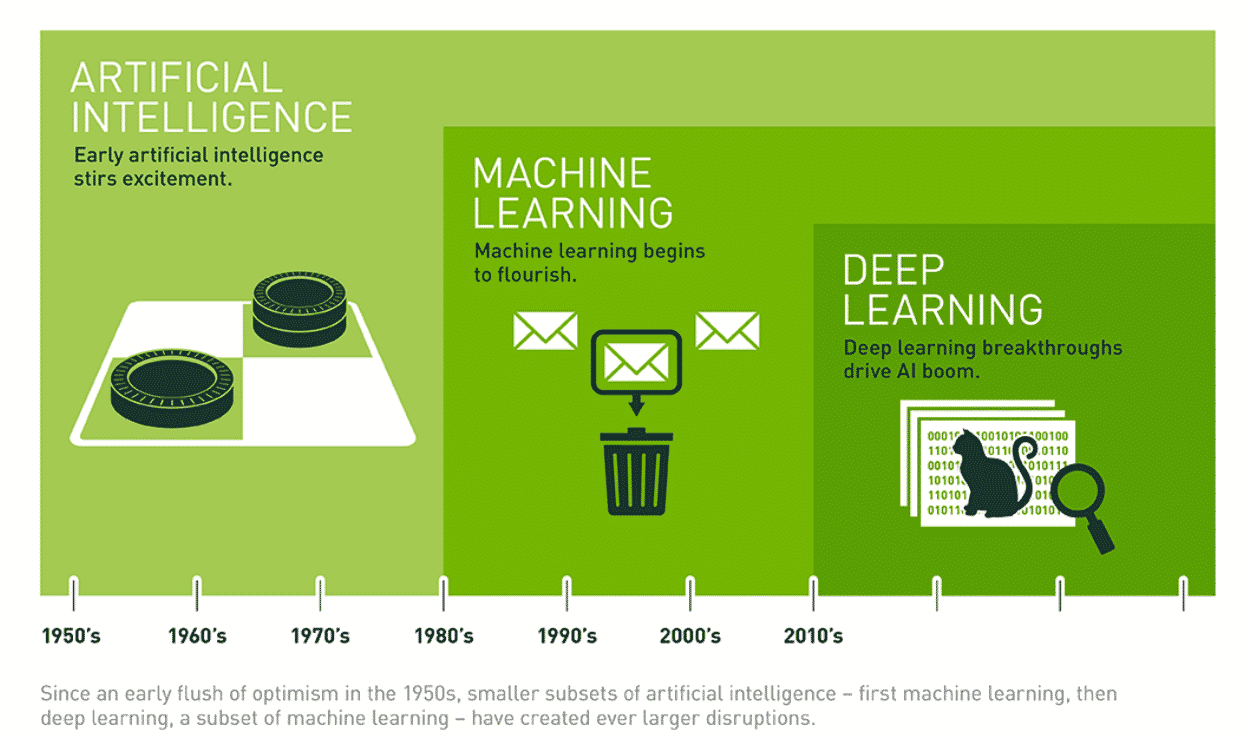 ARTIFICIAL INTELLIGENCE

Early artificial intelligence stirs excitement.

MACHINE LEARNING

Machine learning begins to flourish.

DEEP LEARNING

Deep learning breakthroughs drive AI boom.

1950's 1960's 1970's 1980's 1990's 2000's 2010's

Since an early flush of optimism in the 1950s, smaller subsets of artificial intelligence – first machine learning, then deep learning, a subset of machine learning – have created ever larger disruptions.